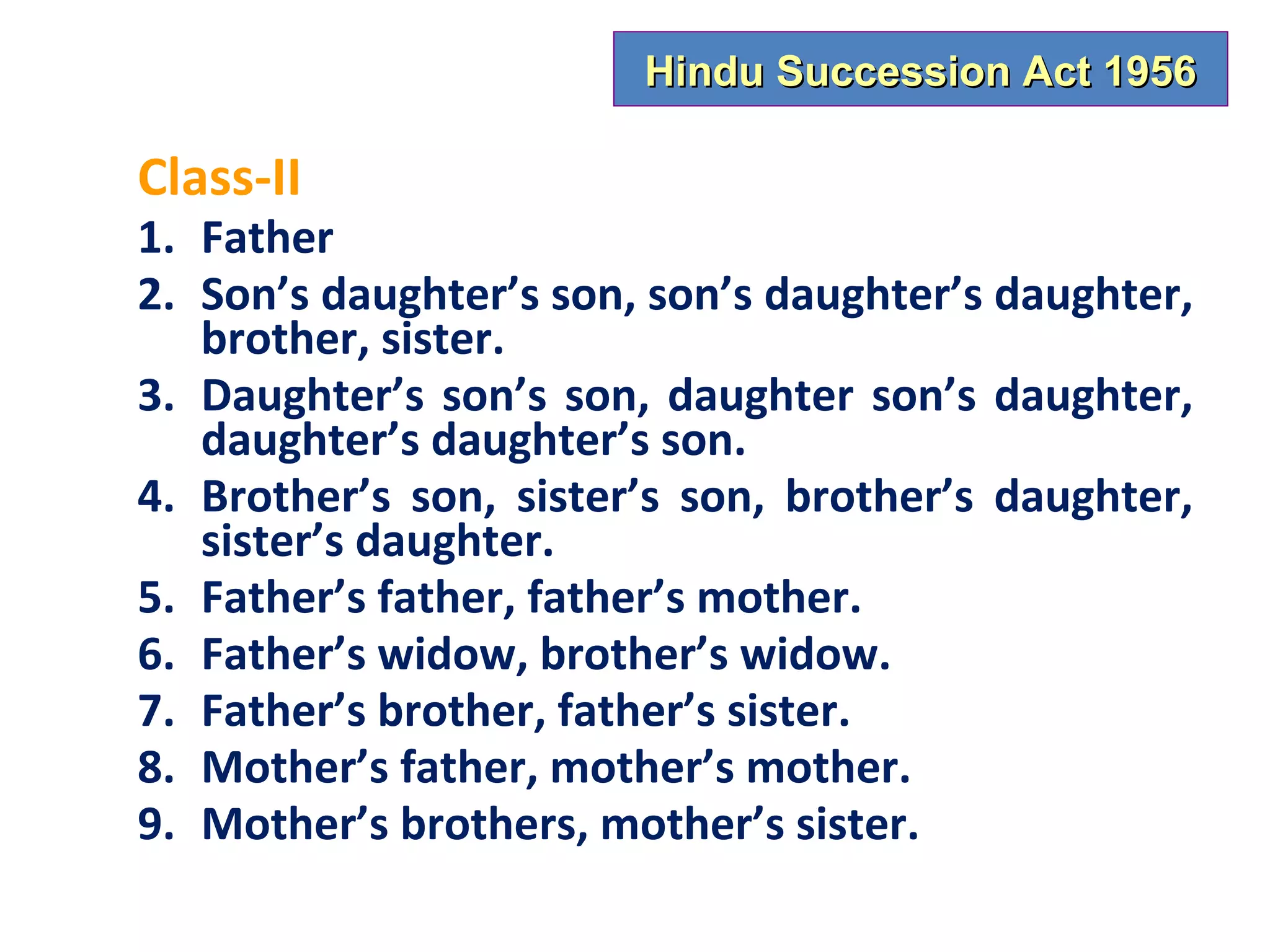 Hindu Succession Act 1956

Class-II

1. Father
2. Son’s daughter’s son, son’s daughter’s daughter, brother, sister.
3. Daughter’s son’s son, daughter son’s daughter, daughter’s daughter’s son.
4. Brother’s son, sister’s son, brother’s daughter, sister’s daughter.
5. Father’s father, father’s mother.
6. Father’s widow, brother’s widow.
7. Father’s brother, father’s sister.
8. Mother’s father, mother’s mother.
9. Mother’s brothers, mother’s sister.